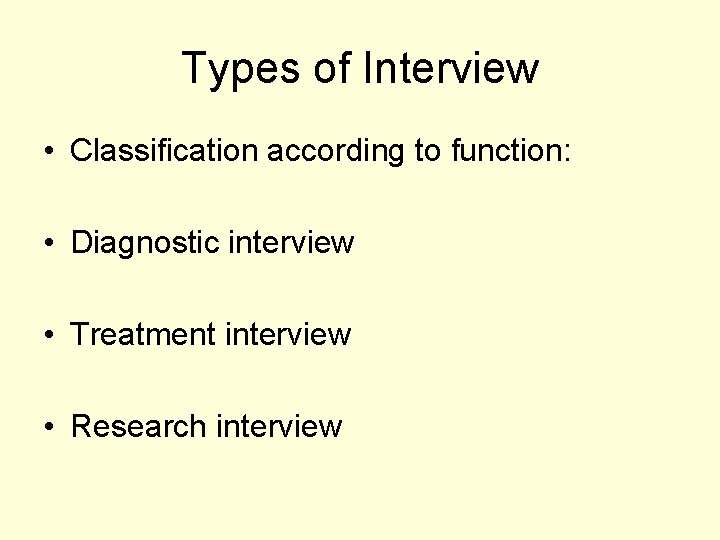 Types of Interview

• Classification according to function:

• Diagnostic interview

• Treatment interview

• Research interview